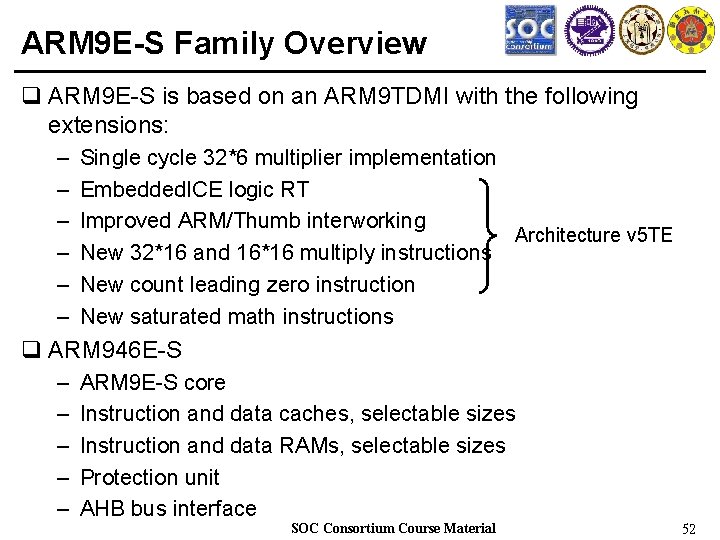 SOC Consortium

ARM9E-S Family Overview

❑ ARM9E-S is based on an ARM9TDMI with the following extensions:

– Single cycle 32*6 multiplier implementation
– EmbeddedICE logic RT
– Improved ARM/Thumb interworking
– New 32*16 and 16*16 multiply instructions
– New count leading zero instruction
– New saturated math instructions

Architecture v5TE

❑ ARM946E-S

– ARM9E-S core
– Instruction and data caches, selectable sizes
– Instruction and data RAMs, selectable sizes
– Protection unit
– AHB bus interface

SOC Consortium Course Material

52